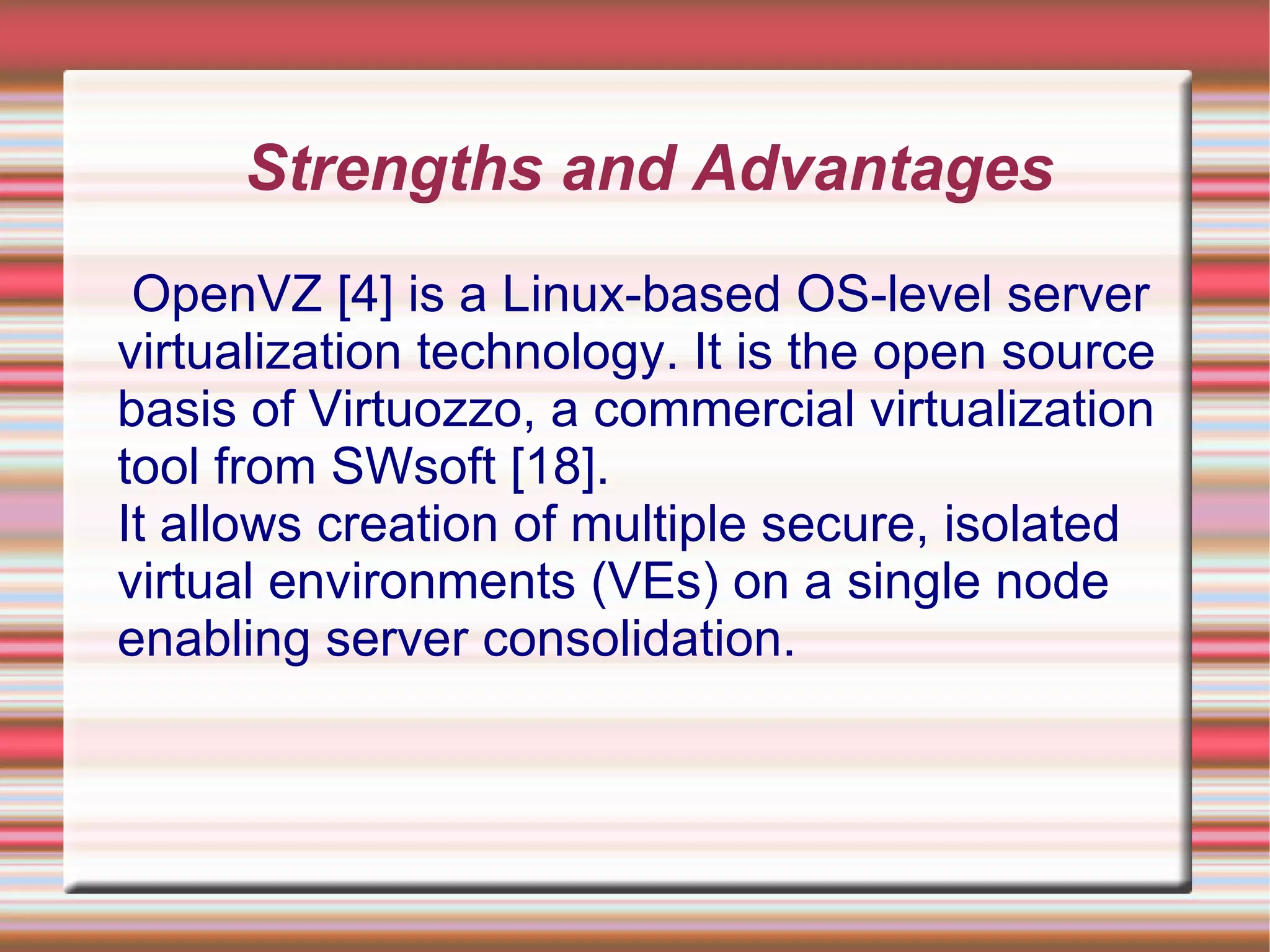 Strengths and Advantages

OpenVZ [4] is a Linux-based OS-level server virtualization technology. It is the open source basis of Virtuozzo, a commercial virtualization tool from SWsoft [18].
It allows creation of multiple secure, isolated virtual environments (VEs) on a single node enabling server consolidation.